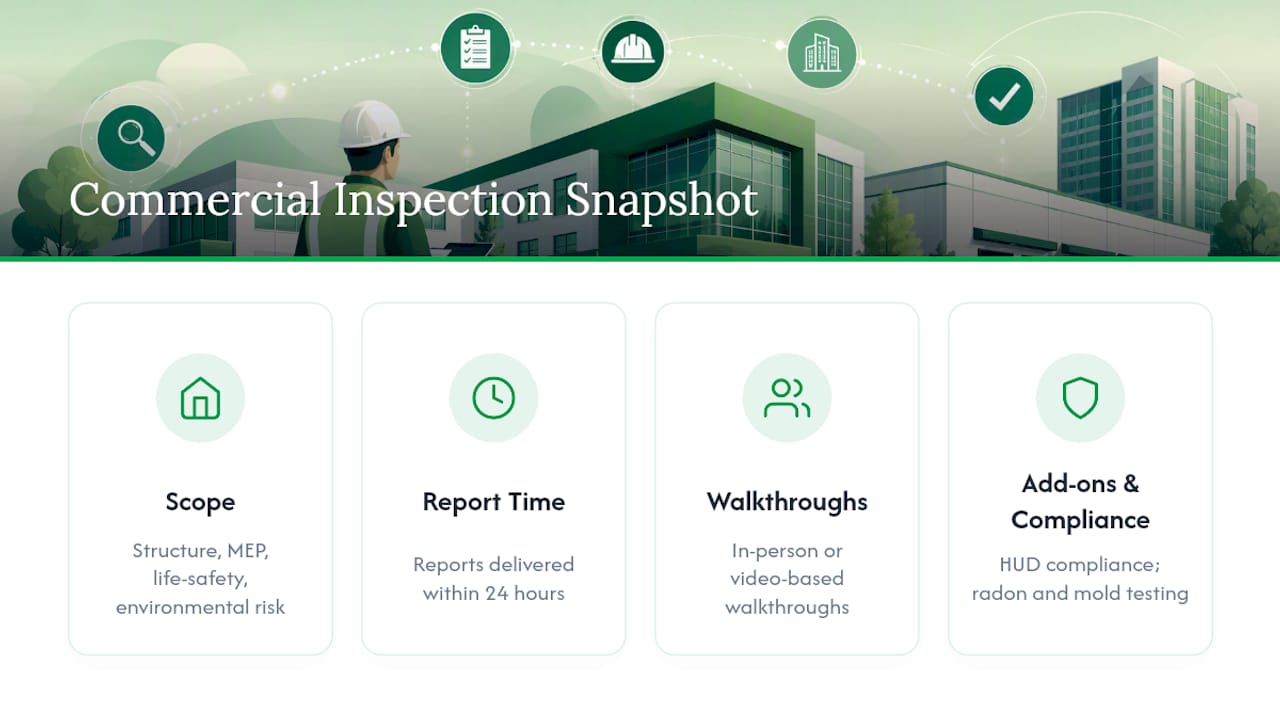 Commercial Inspection Snapshot

Scope

Structure, MEP, life-safety, environmental risk

Report Time

Reports delivered within 24 hours

Walkthroughs

In-person or video-based walkthroughs

Add-ons & Compliance

HUD compliance; radon and mold testing